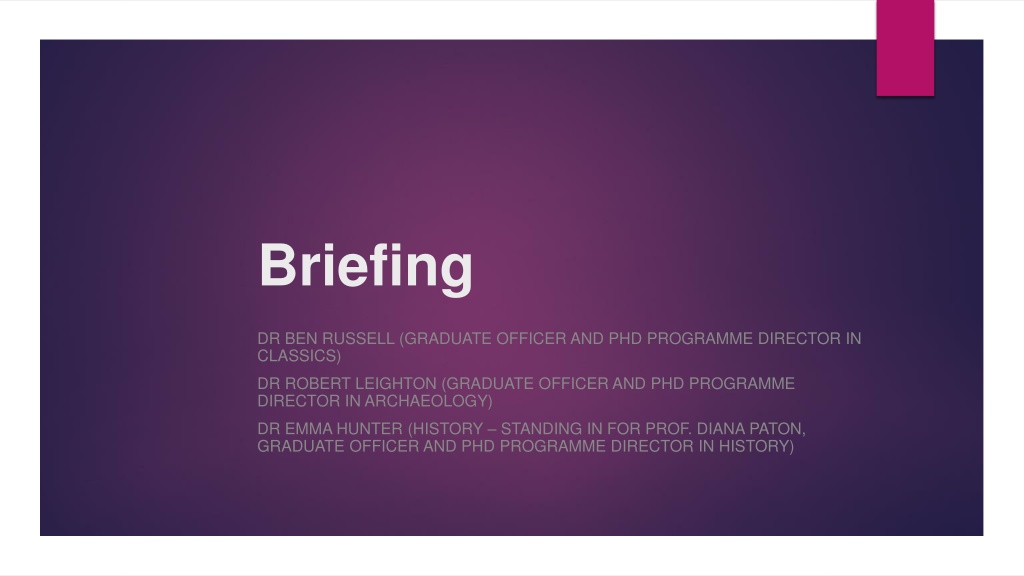 Briefing

DR BEN RUSSELL (GRADUATE OFFICER AND PHD PROGRAMME DIRECTOR IN CLASSICS)

DR ROBERT LEIGHTON (GRADUATE OFFICER AND PHD PROGRAMME DIRECTOR IN ARCHAEOLOGY)

DR EMMA HUNTER (HISTORY – STANDING IN FOR PROF. DIANA PATON, GRADUATE OFFICER AND PHD PROGRAMME DIRECTOR IN HISTORY)